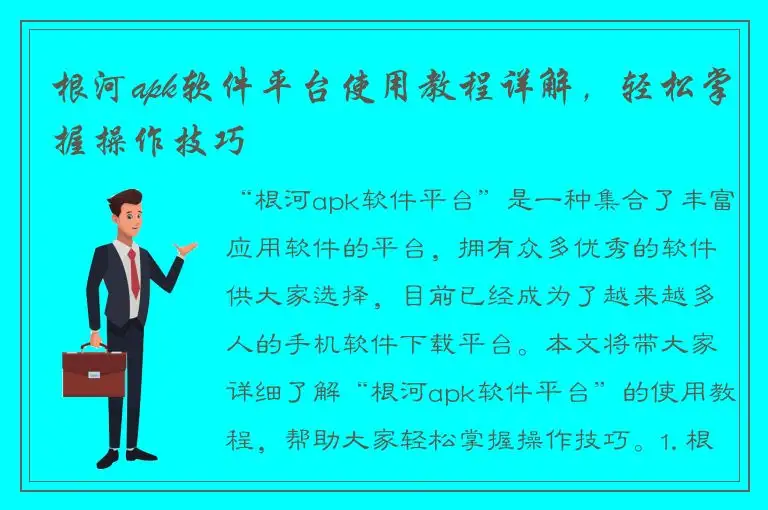 根河apk软件平台使用教程详解，轻松掌握操作技巧

“根河apk软件平台”是一种集合了丰富应用软件的平台，拥有众多优秀的软件供大家选择，目前已经成为了越来越多人的手机软件下载平台。本文将带大家详细了解“根河apk软件平台”的使用教程，帮助大家轻松掌握操作技巧。1. 根